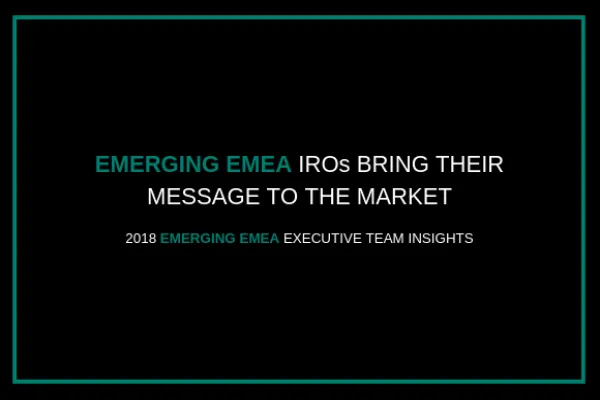 EMERGING EMEA IROs BRING THEIR MESSAGE TO THE MARKET

2018 EMERGING EMEA EXECUTIVE TEAM INSIGHTS